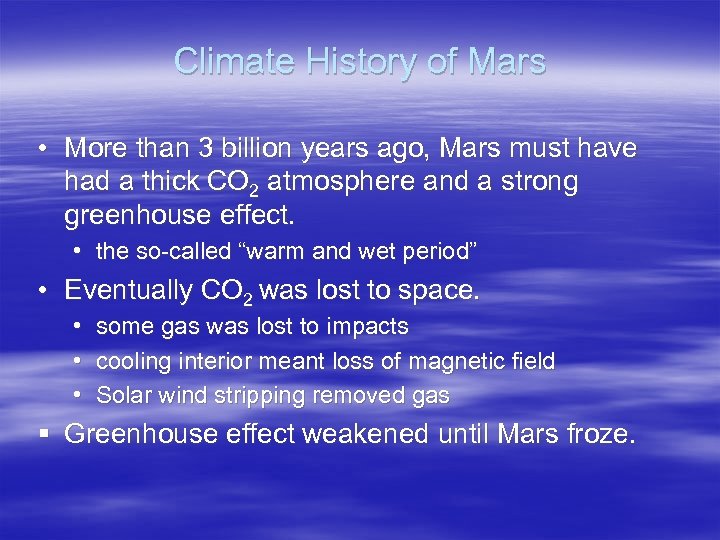 Climate History of Mars

• More than 3 billion years ago, Mars must have had a thick $CO_2$ atmosphere and a strong greenhouse effect.
  • the so-called “warm and wet period”
• Eventually $CO_2$ was lost to space.
  • some gas was lost to impacts
  • cooling interior meant loss of magnetic field
  • Solar wind stripping removed gas
▪ Greenhouse effect weakened until Mars froze.